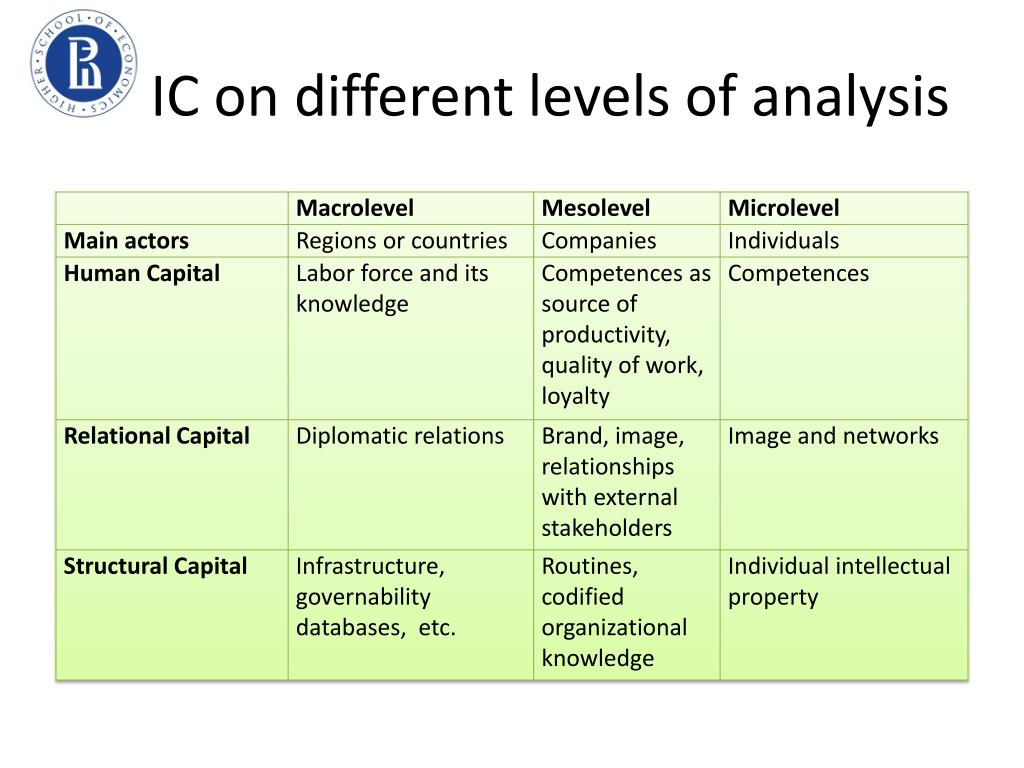 HIGHER SCHOOL OF ECONOMICS

IC on different levels of analysis

| | Macrolevel | Mesolevel | Microlevel |
|---|---|---|---|
| Main actors | Regions or countries | Companies | Individuals |
| Human Capital | Labor force and its knowledge | Competences as source of productivity, quality of work, loyalty | Competences |
| Relational Capital | Diplomatic relations | Brand, image, relationships with external stakeholders | Image and networks |
| Structural Capital | Infrastructure, governability databases, etc. | Routines, codified organizational knowledge | Individual intellectual property |